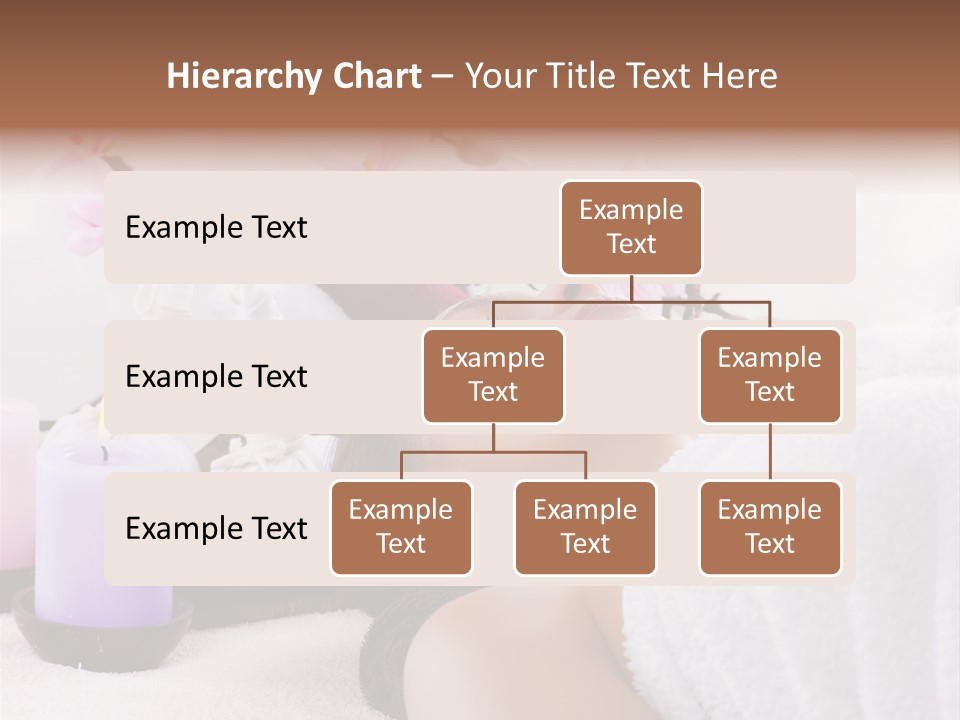 Hierarchy Chart – Your Title Text Here

Example Text

Example Text

Example Text

Example Text

Example Text

Example Text

Example Text

Example Text

Example Text